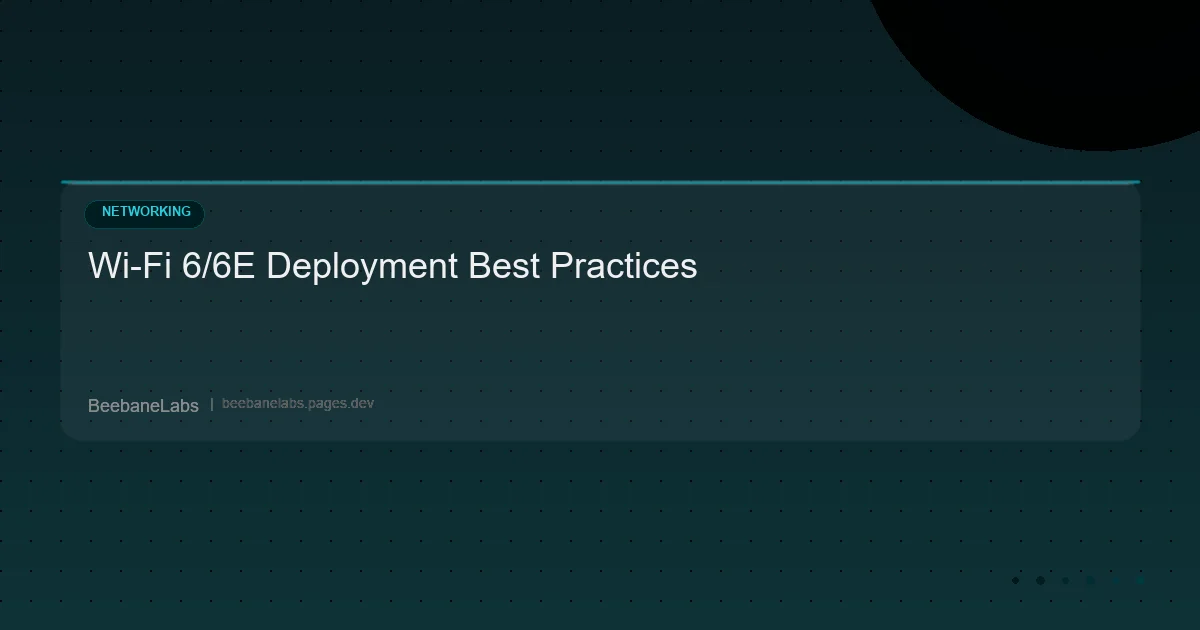 NETWORKING

Wi-Fi 6/6E Deployment Best Practices

BeebaneLabs | beebanelabs.pages.dev